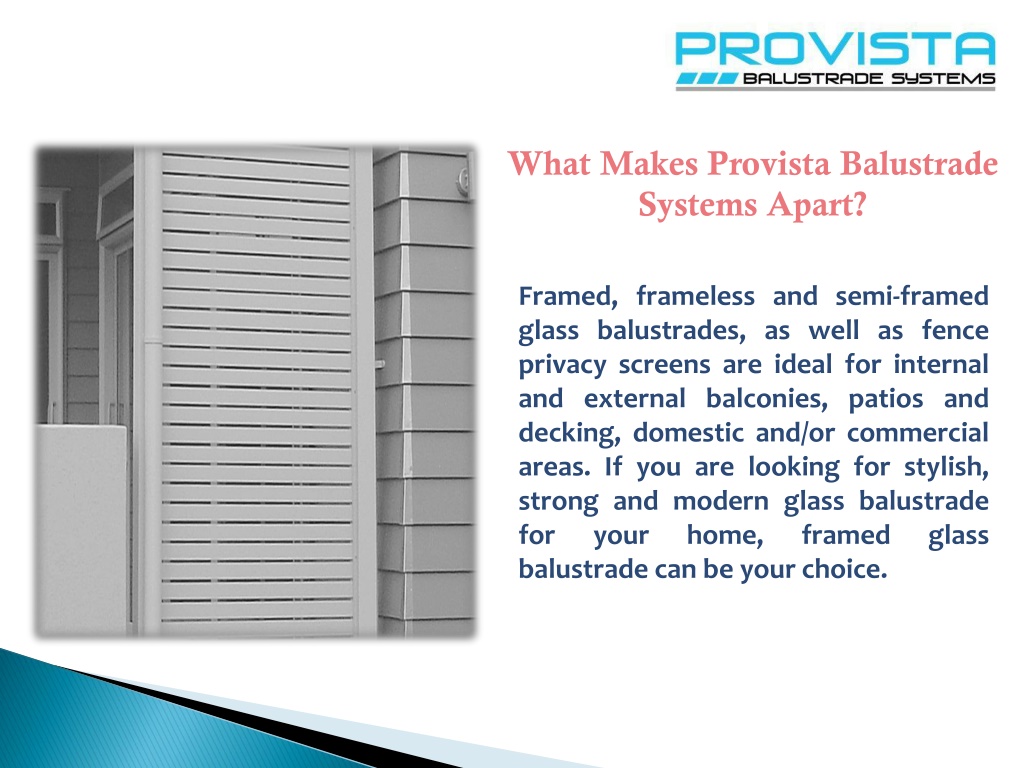 PROVISTA
BALUSTRADE SYSTEMS

What Makes Provista Balustrade Systems Apart?

Framed, frameless and semi-framed glass balustrades, as well as fence privacy screens are ideal for internal and external balconies, patios and decking, domestic and/or commercial areas. If you are looking for stylish, strong and modern glass balustrade for your home, framed glass balustrade can be your choice.